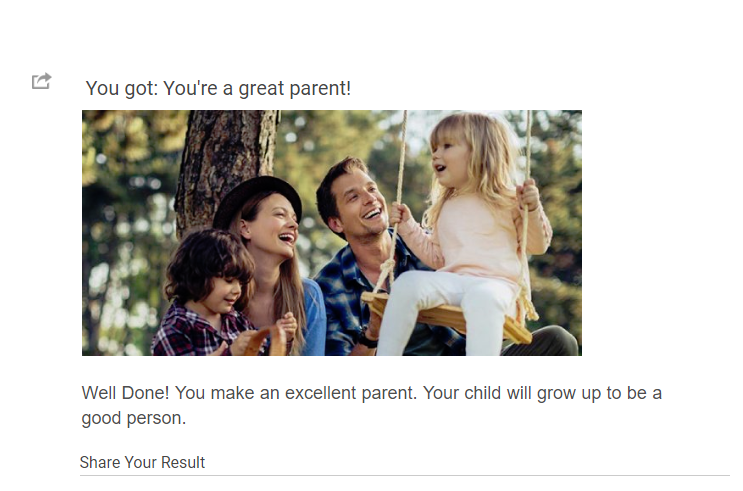 You got: You're a great parent!

Well Done! You make an excellent parent. Your child will grow up to be a good person.

Share Your Result